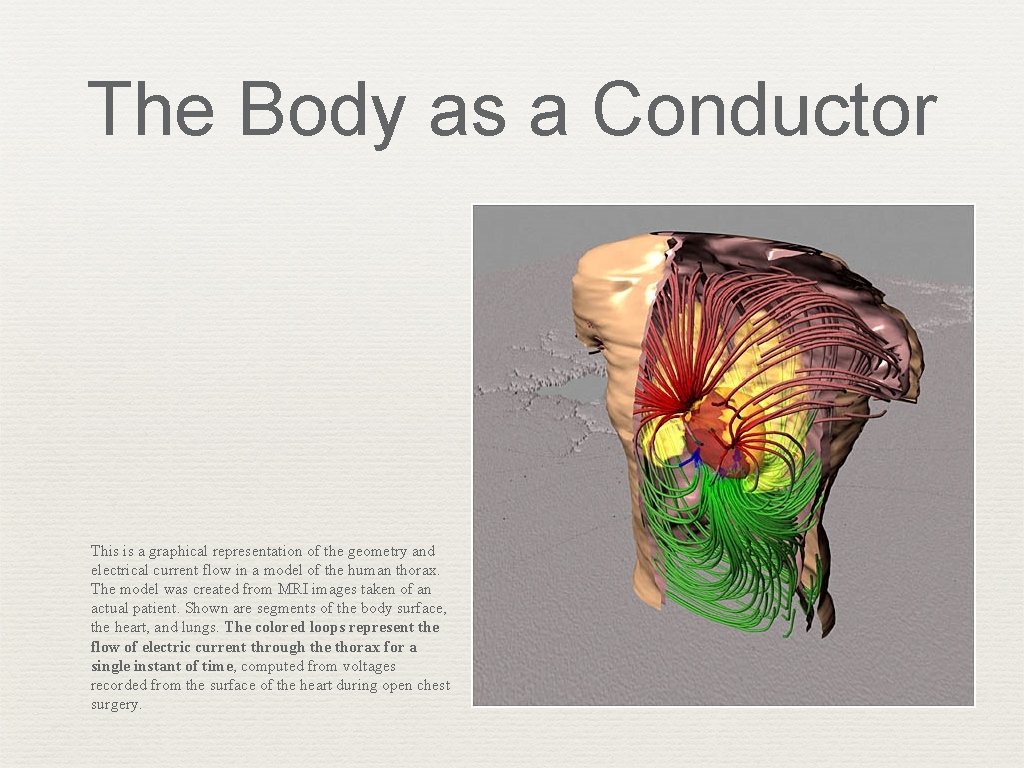 The Body as a Conductor

This is a graphical representation of the geometry and electrical current flow in a model of the human thorax. The model was created from MRI images taken of an actual patient. Shown are segments of the body surface, the heart, and lungs. The colored loops represent the flow of electric current through the thorax for a single instant of time, computed from voltages recorded from the surface of the heart during open chest surgery.